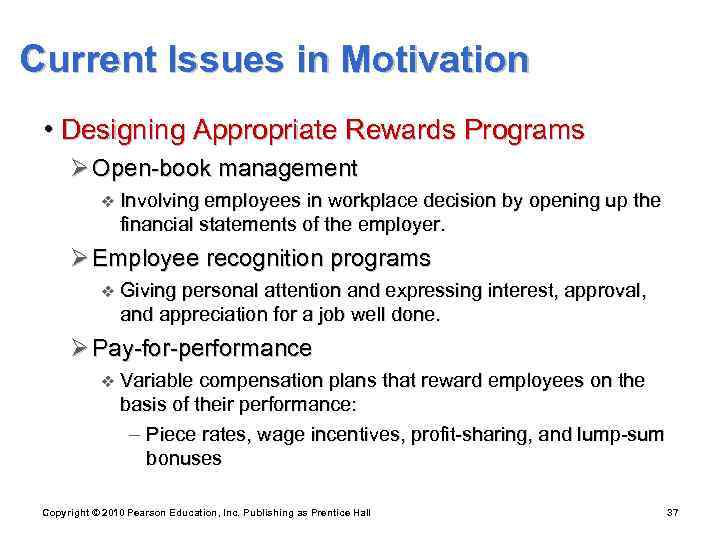 Current Issues in Motivation

• Designing Appropriate Rewards Programs

➢ Open-book management

❖ Involving employees in workplace decision by opening up the financial statements of the employer.

➢ Employee recognition programs

❖ Giving personal attention and expressing interest, approval, and appreciation for a job well done.

➢ Pay-for-performance

❖ Variable compensation plans that reward employees on the basis of their performance:

– Piece rates, wage incentives, profit-sharing, and lump-sum bonuses

Copyright © 2010 Pearson Education, Inc. Publishing as Prentice Hall

37